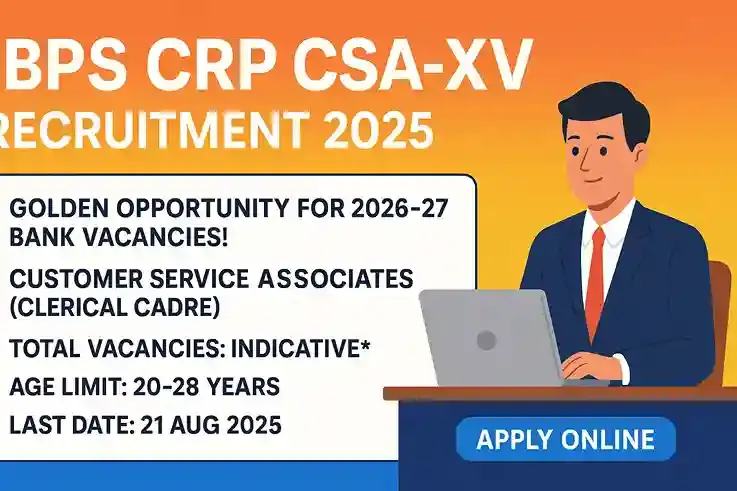 BPS CRP CSA-XV
RECRUITMENT 2025

GOLDEN OPPORTUNITY FOR 2026-27 BANK VACANCIES!

CUSTOMER SERVICE ASSOCIATES (CLERICAL CADRE)

TOTAL VACANCIES: INDICATIVE*

AGE LIMIT: 20-28 YEARS

LAST DATE: 21 AUG 2025

APPLY ONLINE